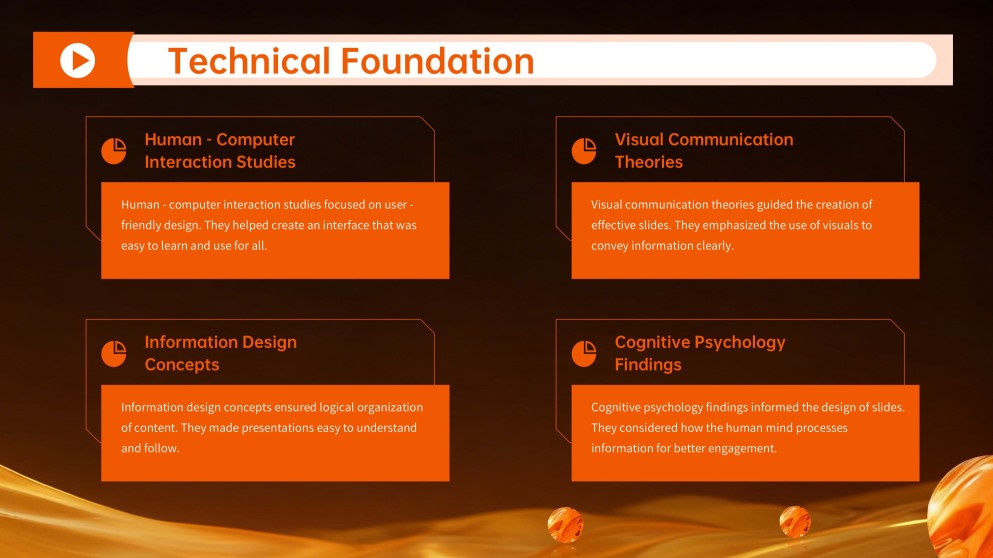 Technical Foundation

Human - Computer Interaction Studies

Human - computer interaction studies focused on user - friendly design. They helped create an interface that was easy to learn and use for all.

Visual Communication Theories

Visual communication theories guided the creation of effective slides. They emphasized the use of visuals to convey information clearly.

Information Design Concepts

Information design concepts ensured logical organization of content. They made presentations easy to understand and follow.

Cognitive Psychology Findings

Cognitive psychology findings informed the design of slides. They considered how the human mind processes information for better engagement.